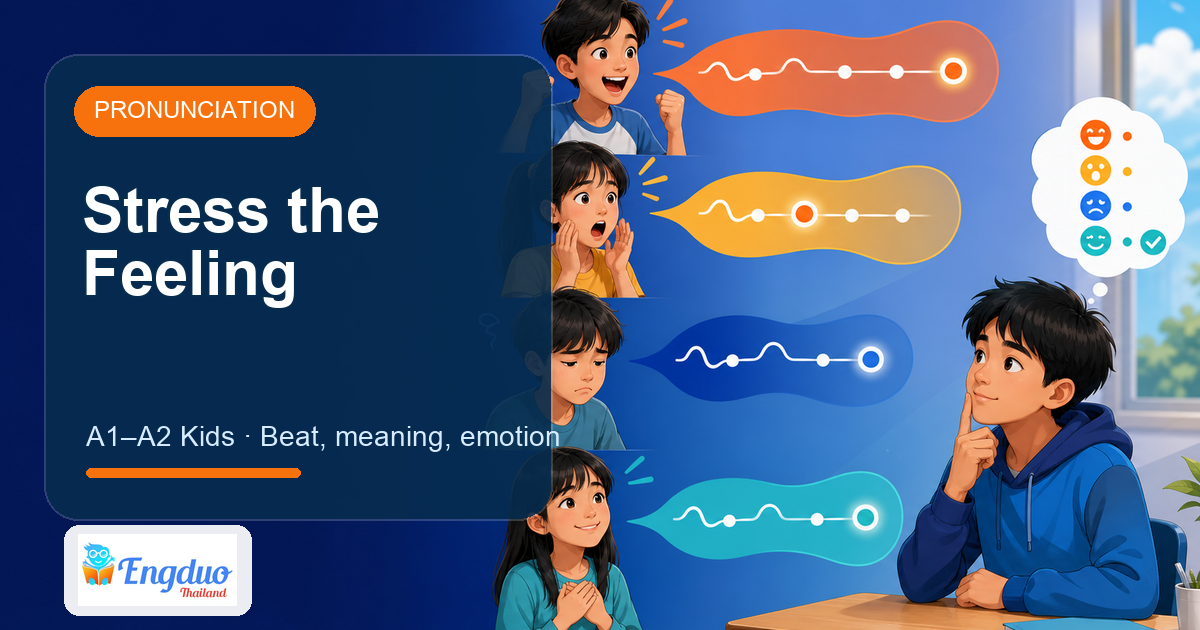 PRONUNCIATION

Stress the Feeling

A1–A2 Kids · Beat, meaning, emotion

Engduo
Thailand